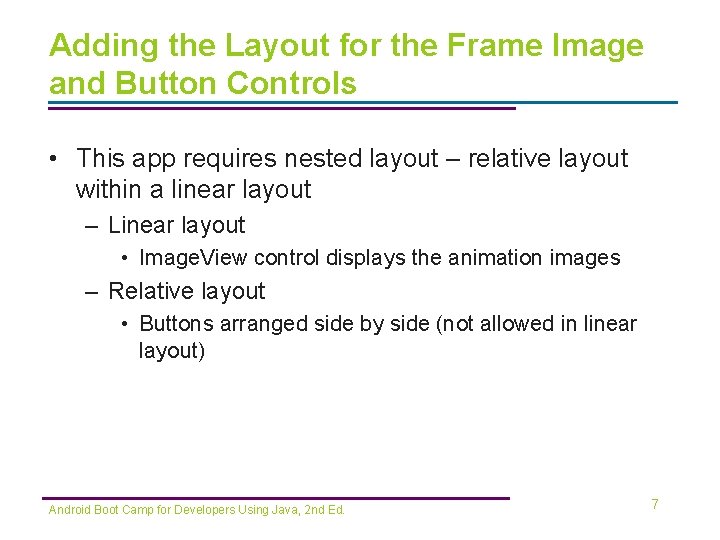 Adding the Layout for the Frame Image and Button Controls

• This app requires nested layout – relative layout within a linear layout
– Linear layout
• ImageView control displays the animation images
– Relative layout
• Buttons arranged side by side (not allowed in linear layout)

Android Boot Camp for Developers Using Java, 2nd Ed.

7